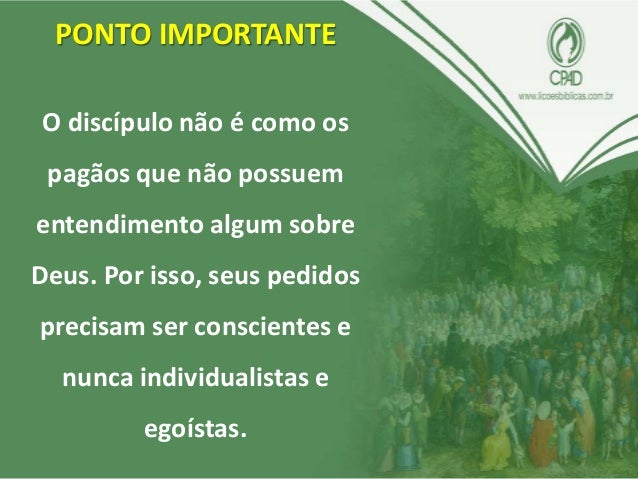 PONTO IMPORTANTE

CPAD
www.licoesbiblicas.com.br

O discípulo não é como os pagãos que não possuem entendimento algum sobre Deus. Por isso, seus pedidos precisam ser conscientes e nunca individualistas e egoístas.